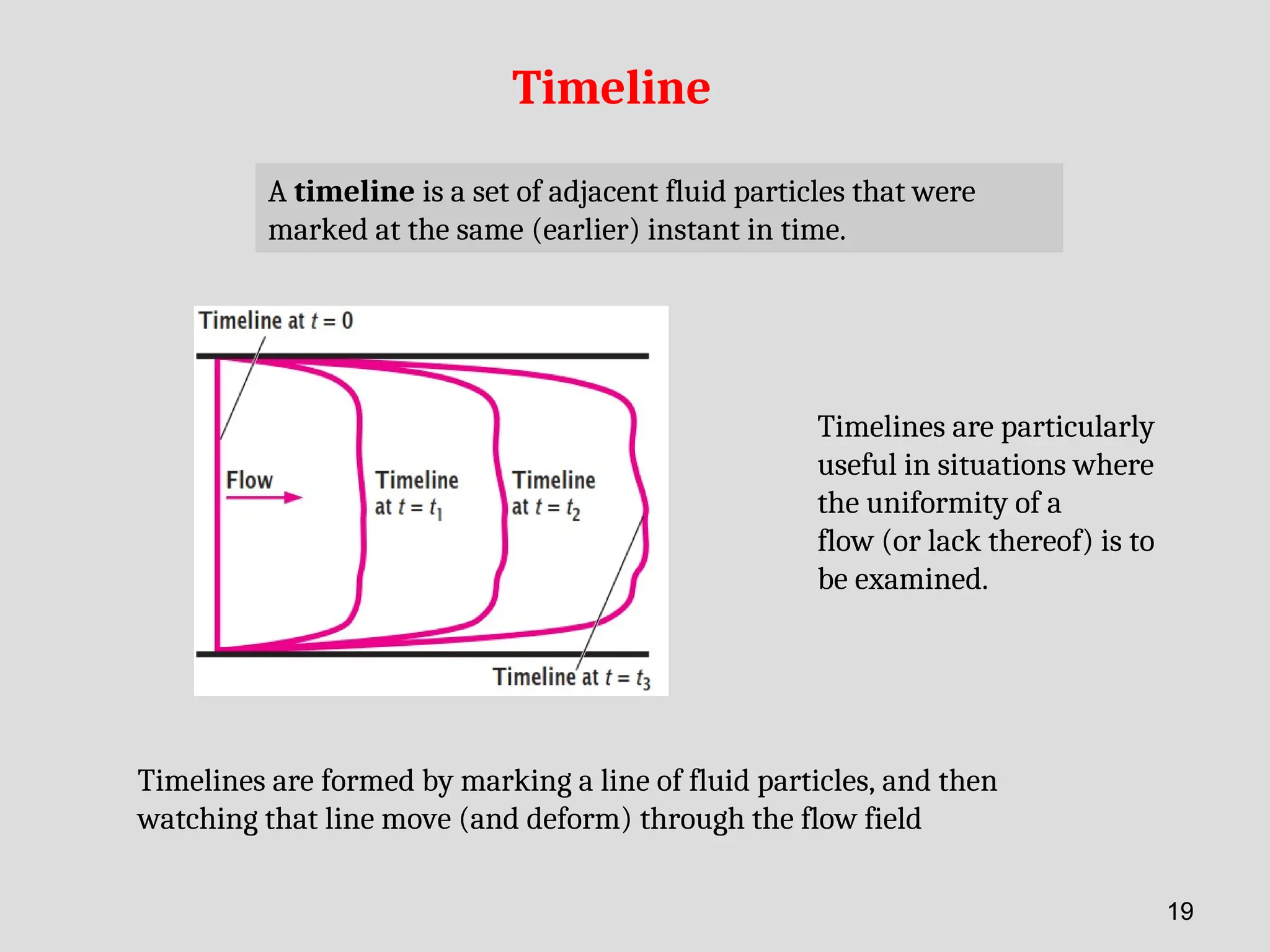 Timeline

A timeline is a set of adjacent fluid particles that were marked at the same (earlier) instant in time.

Timeline at $t = 0$

Flow

Timeline at $t = t_1$

Timeline at $t = t_2$

Timeline at $t = t_3$

Timelines are particularly useful in situations where the uniformity of a flow (or lack thereof) is to be examined.

Timelines are formed by marking a line of fluid particles, and then watching that line move (and deform) through the flow field

19